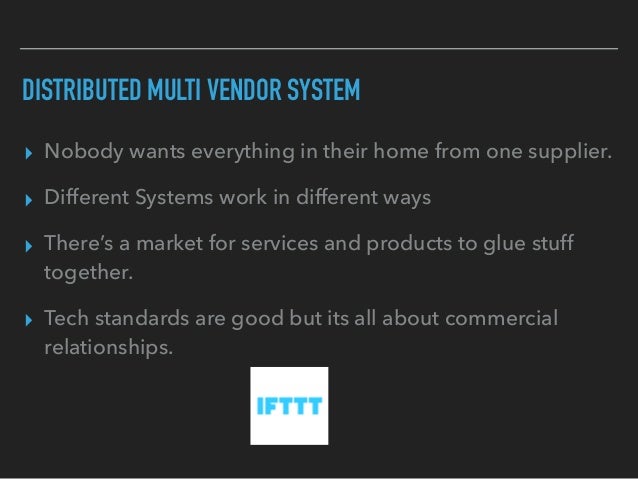 DISTRIBUTED MULTI VENDOR SYSTEM

▸ Nobody wants everything in their home from one supplier.

▸ Different Systems work in different ways

▸ There's a market for services and products to glue stuff together.

▸ Tech standards are good but its all about commercial relationships.

IFTTT